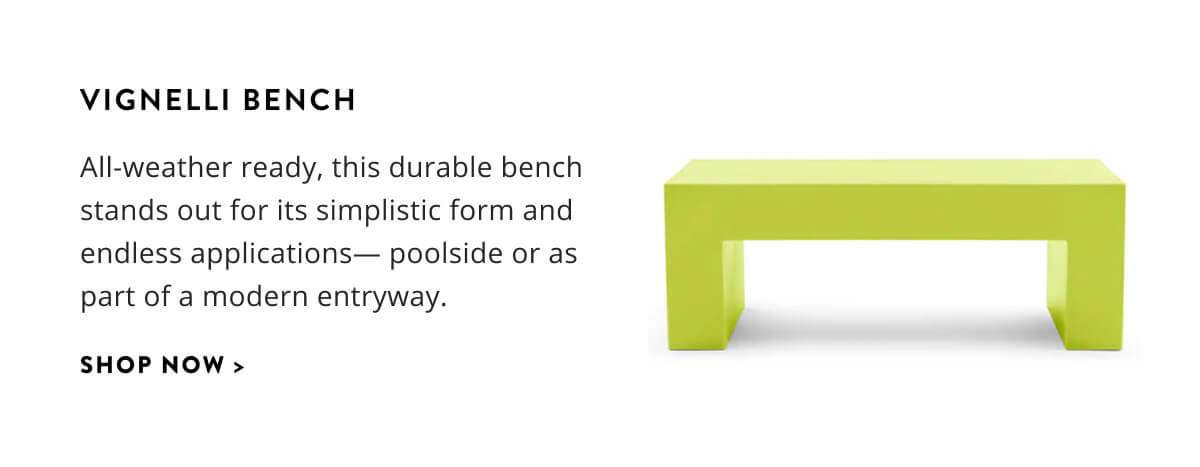 VIGNELLI BENCH

All-weather ready, this durable bench stands out for its simplistic form and endless applications— poolside or as part of a modern entryway.

SHOP NOW >